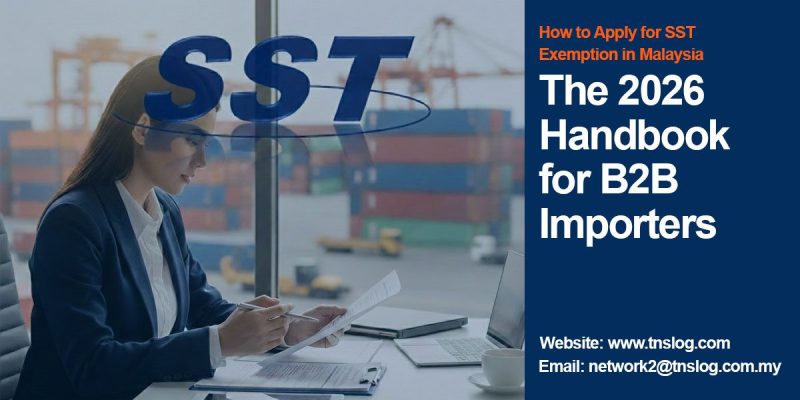 SST

How to Apply for SST Exemption in Malaysia

The 2026 Handbook for B2B Importers

Website: www.tnslog.com
Email: network2@tnslog.com.my